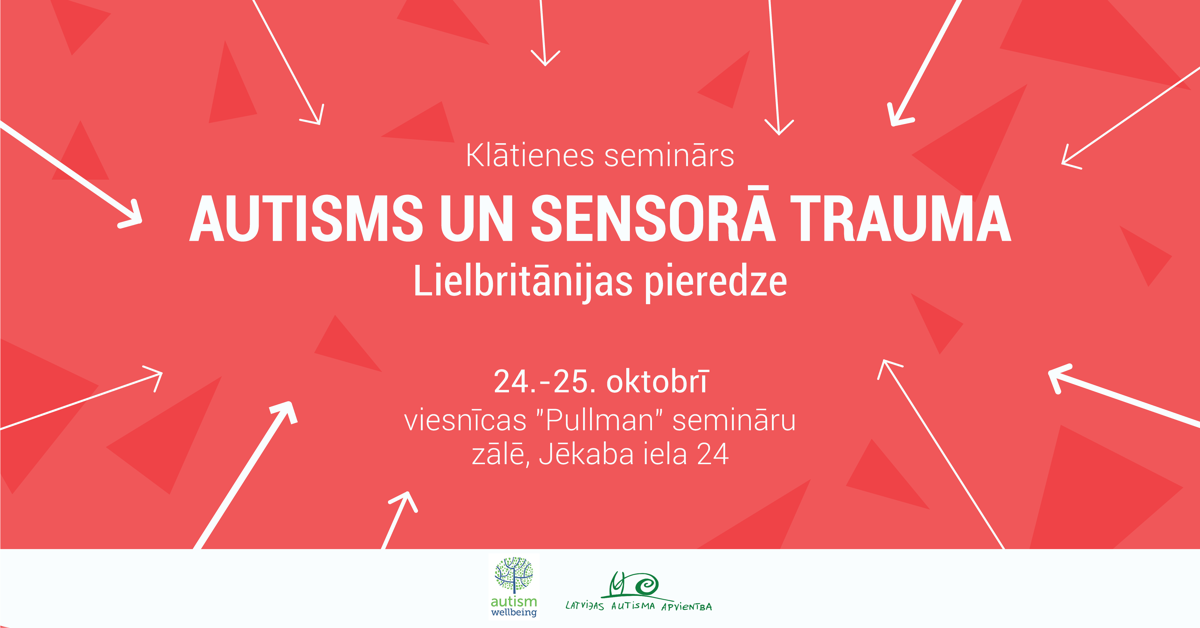 Klātienes seminārs

AUTISMS UN SENSORĀ TRAUMA

Lielbritānijas pieredze

24.-25. oktobrī
viesnīcas "Pullman" semināru zālē, Jēkaba iela 24

autism wellbeing

LATVIJAS AUTISMA APVIENĪBA